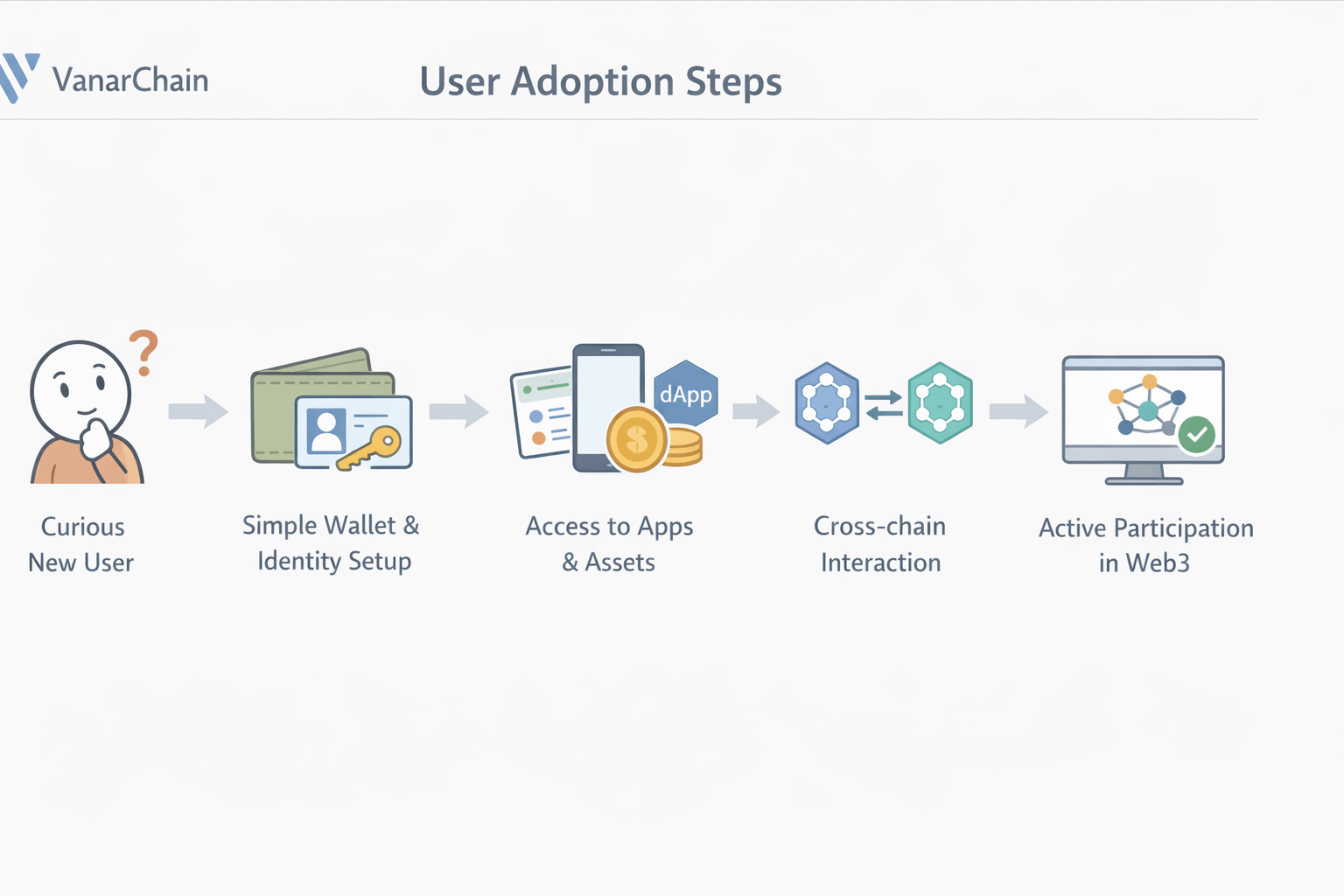 VanarChain

User Adoption Steps

?

dApp

$

Curious New User

Simple Wallet & Identity Setup

Access to Apps & Assets

Cross-chain Interaction

Active Participation in Web3